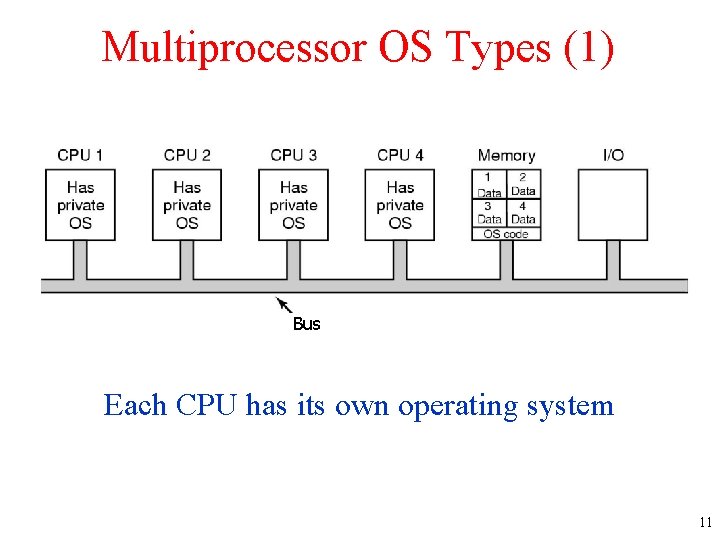 Multiprocessor OS Types (1)

CPU 1
Has private OS

CPU 2
Has private OS

CPU 3
Has private OS

CPU 4
Has private OS

Memory
1 Data
2 Data
3 Data
4 Data
OS code

I/O

Bus

Each CPU has its own operating system

11